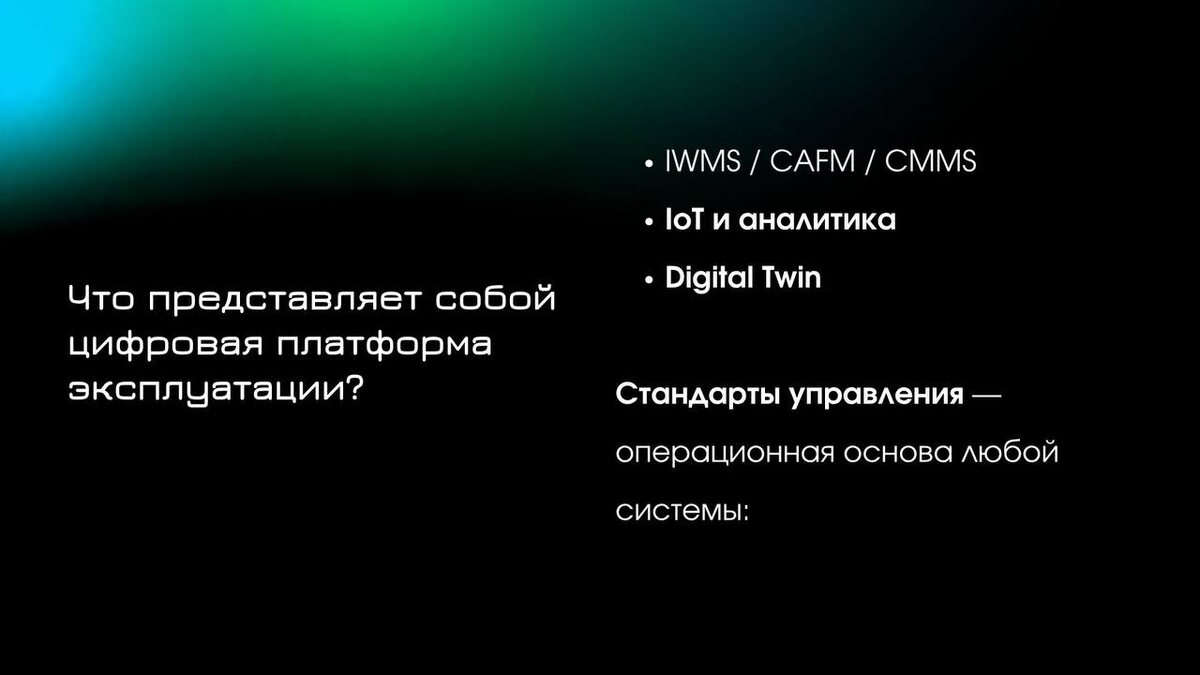 Что представляет собой цифровая платформа эксплуатации?

• IWMS / CAFM / CMMS
• IoT и аналитика
• Digital Twin

Стандарты управления — операционная основа любой системы: